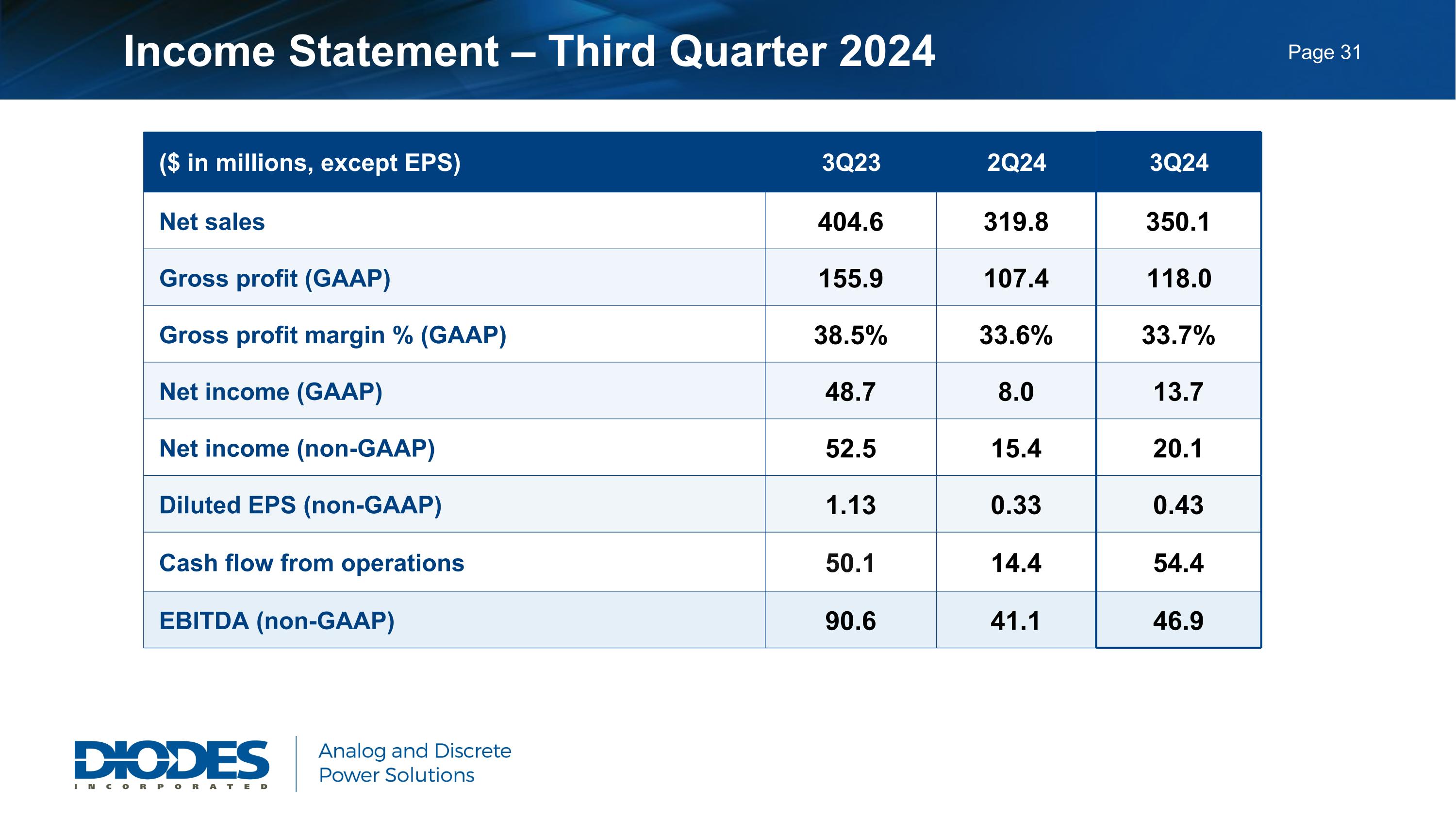 Income Statement – Third Quarter 2024

Page 31

| ($ in millions, except EPS) | 3Q23 | 2Q24 | 3Q24 |
|---|---|---|---|
| Net sales | 404.6 | 319.8 | 350.1 |
| Gross profit (GAAP) | 155.9 | 107.4 | 118.0 |
| Gross profit margin % (GAAP) | 38.5% | 33.6% | 33.7% |
| Net income (GAAP) | 48.7 | 8.0 | 13.7 |
| Net income (non-GAAP) | 52.5 | 15.4 | 20.1 |
| Diluted EPS (non-GAAP) | 1.13 | 0.33 | 0.43 |
| Cash flow from operations | 50.1 | 14.4 | 54.4 |
| EBITDA (non-GAAP) | 90.6 | 41.1 | 46.9 |

DIODES
INCORPORATED

Analog and Discrete
Power Solutions